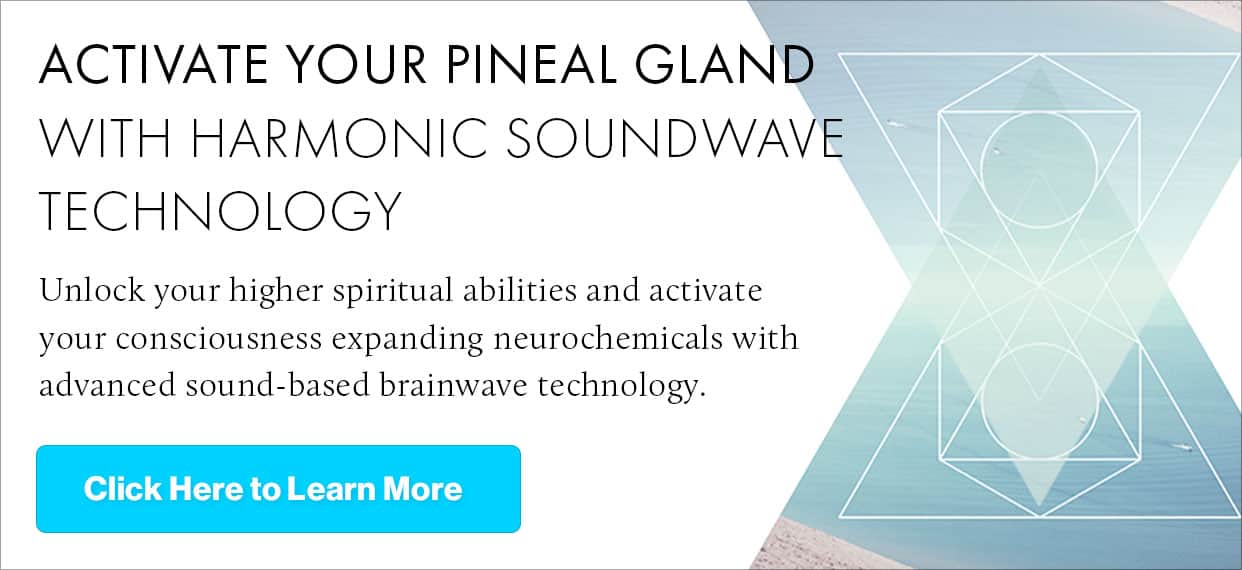 ACTIVATE YOUR PINEAL GLAND WITH HARMONIC SOUNDWAVE TECHNOLOGY

Unlock your higher spiritual abilities and activate your consciousness expanding neurochemicals with advanced sound-based brainwave technology.

Click Here to Learn More